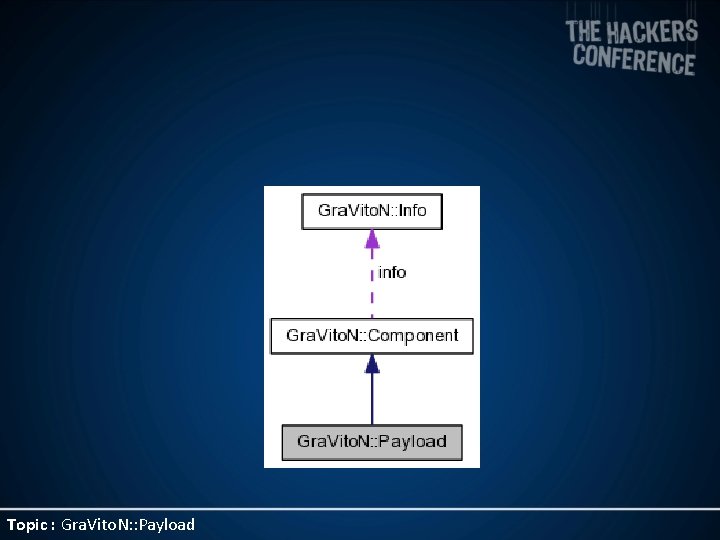 THE HACKERS CONFERENCE

GraVitoN::Info

info

GraVitoN::Component

GraVitoN::Payload

Topic : GraVitoN::Payload